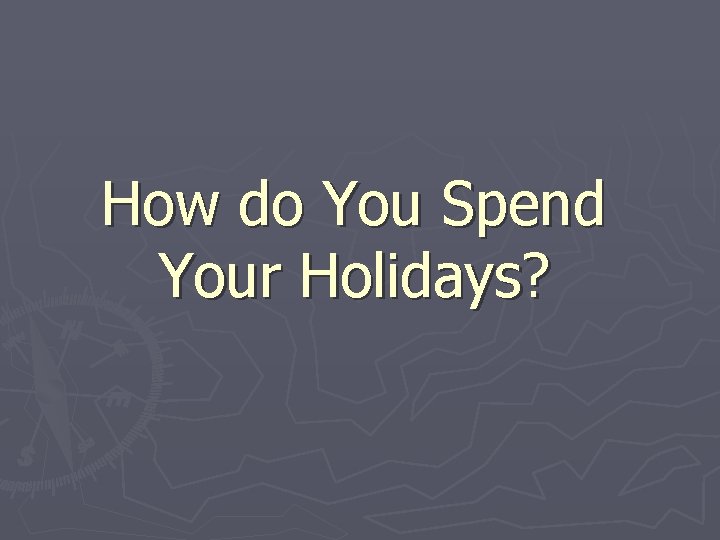 How do You Spend Your Holidays?